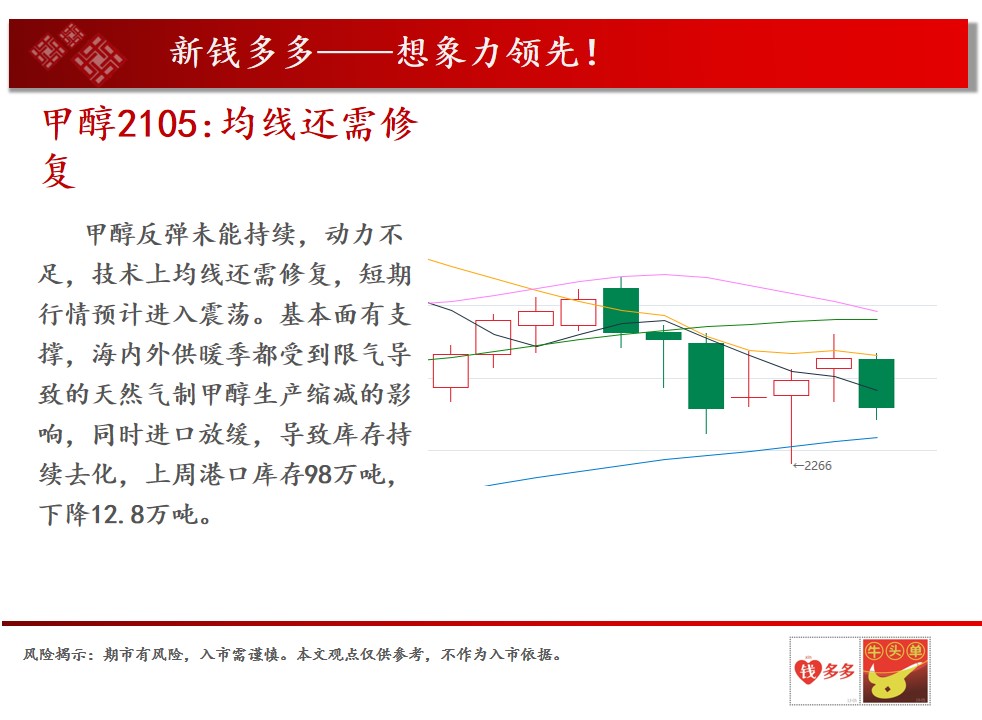 新钱多多——想象力领先！

甲醇2105:均线还需修复

甲醇反弹未能持续，动力不足，技术上均线还需修复，短期行情预计进入震荡。基本面有支撑，海内外供暖季都受到限气导致的天然气制甲醇生产缩减的影响，同时进口放缓，导致库存持续去化，上周港口库存98万吨，下降12.8万吨。

←2266

风险揭示：期市有风险，入市需谨慎。本文观点仅供参考，不作为入市依据。

钱多多

牛头单